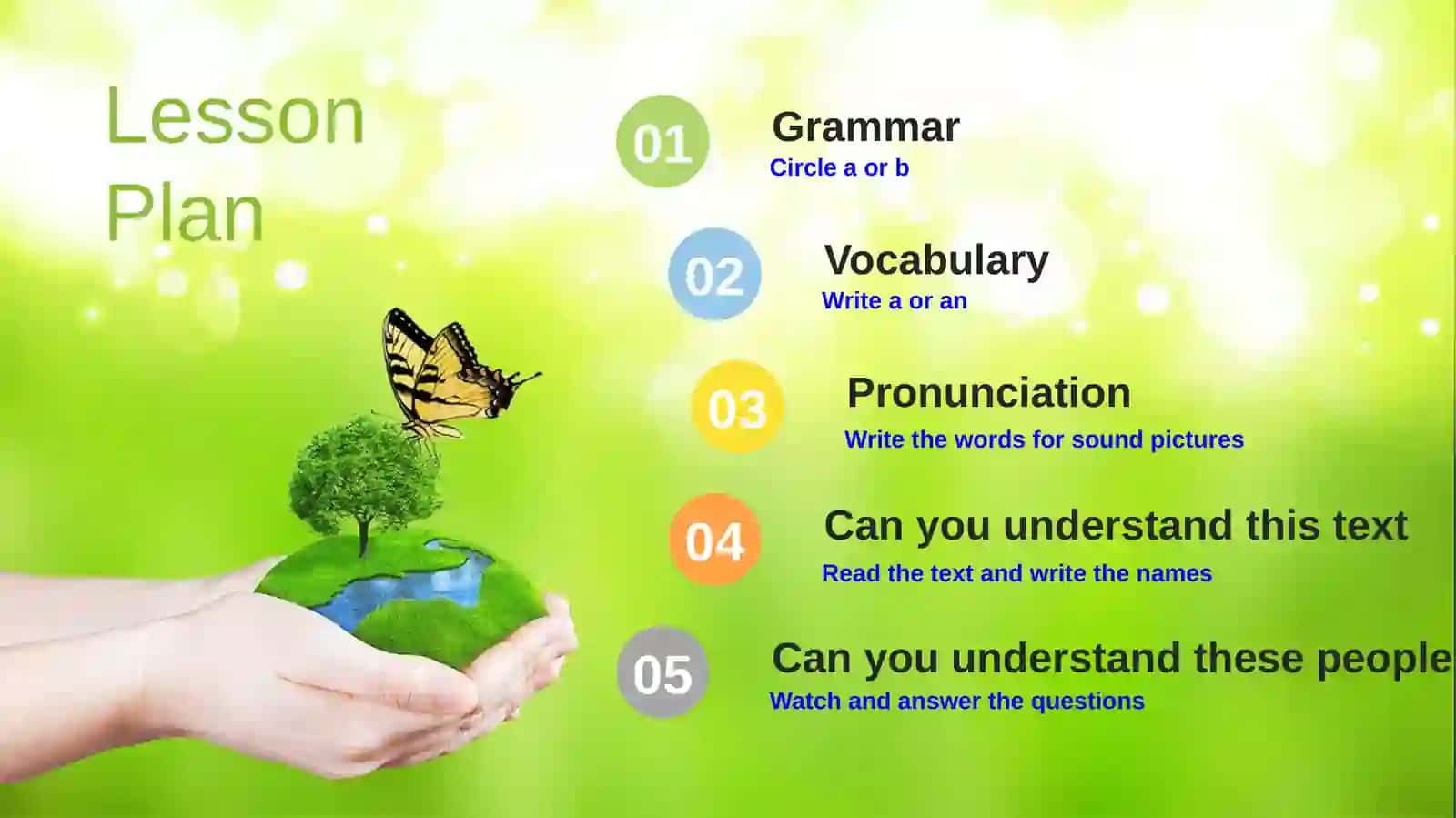 Lesson Plan

01
Grammar
Circle a or b

02
Vocabulary
Write a or an

03
Pronunciation
Write the words for sound pictures

04
Can you understand this text
Read the text and write the names

05
Can you understand these people
Watch and answer the questions